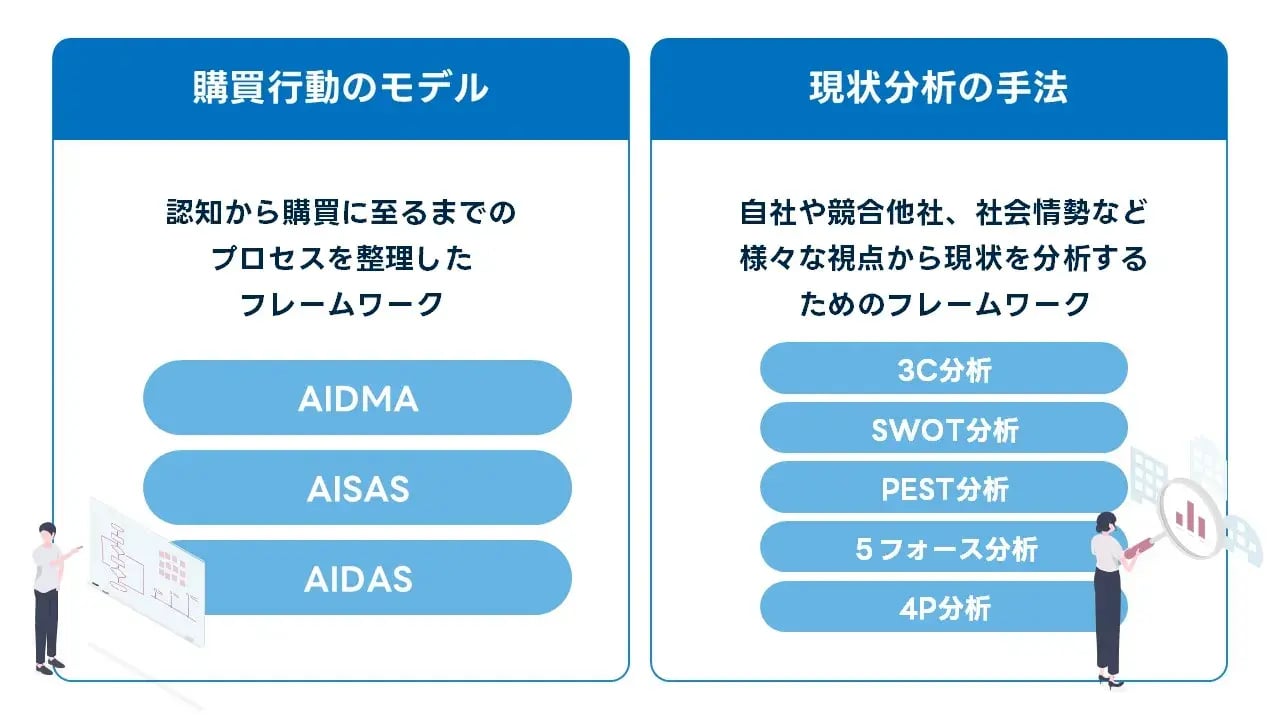 購買行動のモデル

認知から購買に至るまでのプロセスを整理したフレームワーク

AIDMA

AISAS

AIDAS

現状分析の手法

自社や競合他社、社会情勢など様々な視点から現状を分析するためのフレームワーク

3C分析

SWOT分析

PEST分析

5フォース分析

4P分析